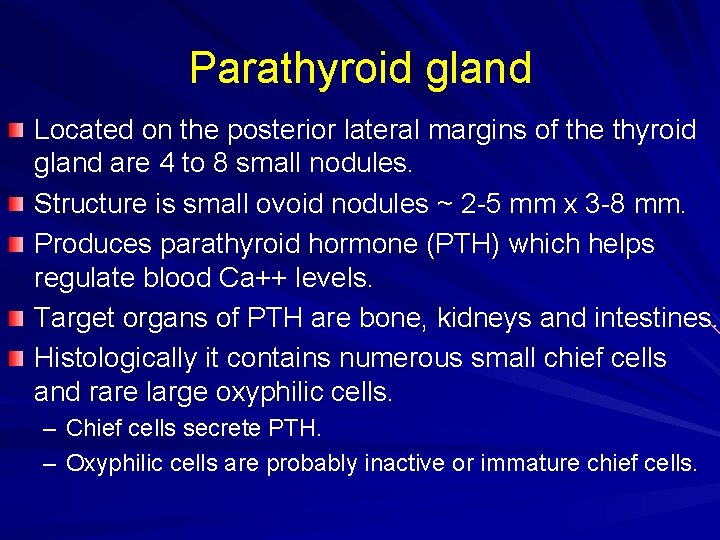 Parathyroid gland

Located on the posterior lateral margins of the thyroid gland are 4 to 8 small nodules.

Structure is small ovoid nodules ~ 2-5 mm x 3-8 mm.

Produces parathyroid hormone (PTH) which helps regulate blood Ca++ levels.

Target organs of PTH are bone, kidneys and intestines.

Histologically it contains numerous small chief cells and rare large oxyphilic cells.

– Chief cells secrete PTH.

– Oxyphilic cells are probably inactive or immature chief cells.